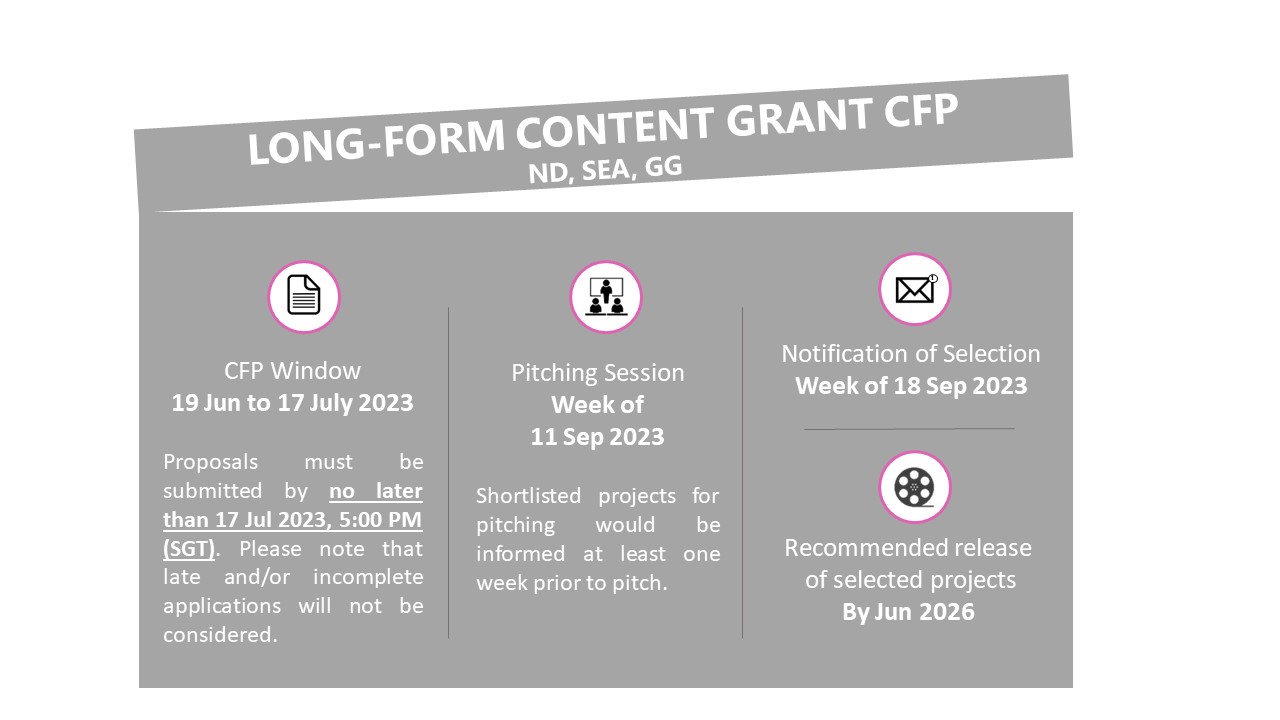 LONG-FORM CONTENT GRANT CFP
ND, SEA, GG

CFP Window
19 Jun to 17 July 2023

Proposals must be submitted by no later than 17 Jul 2023, 5:00 PM (SGT). Please note that late and/or incomplete applications will not be considered.

Pitching Session
Week of
11 Sep 2023

Shortlisted projects for pitching would be informed at least one week prior to pitch.

Notification of Selection
Week of 18 Sep 2023

Recommended release of selected projects
By Jun 2026